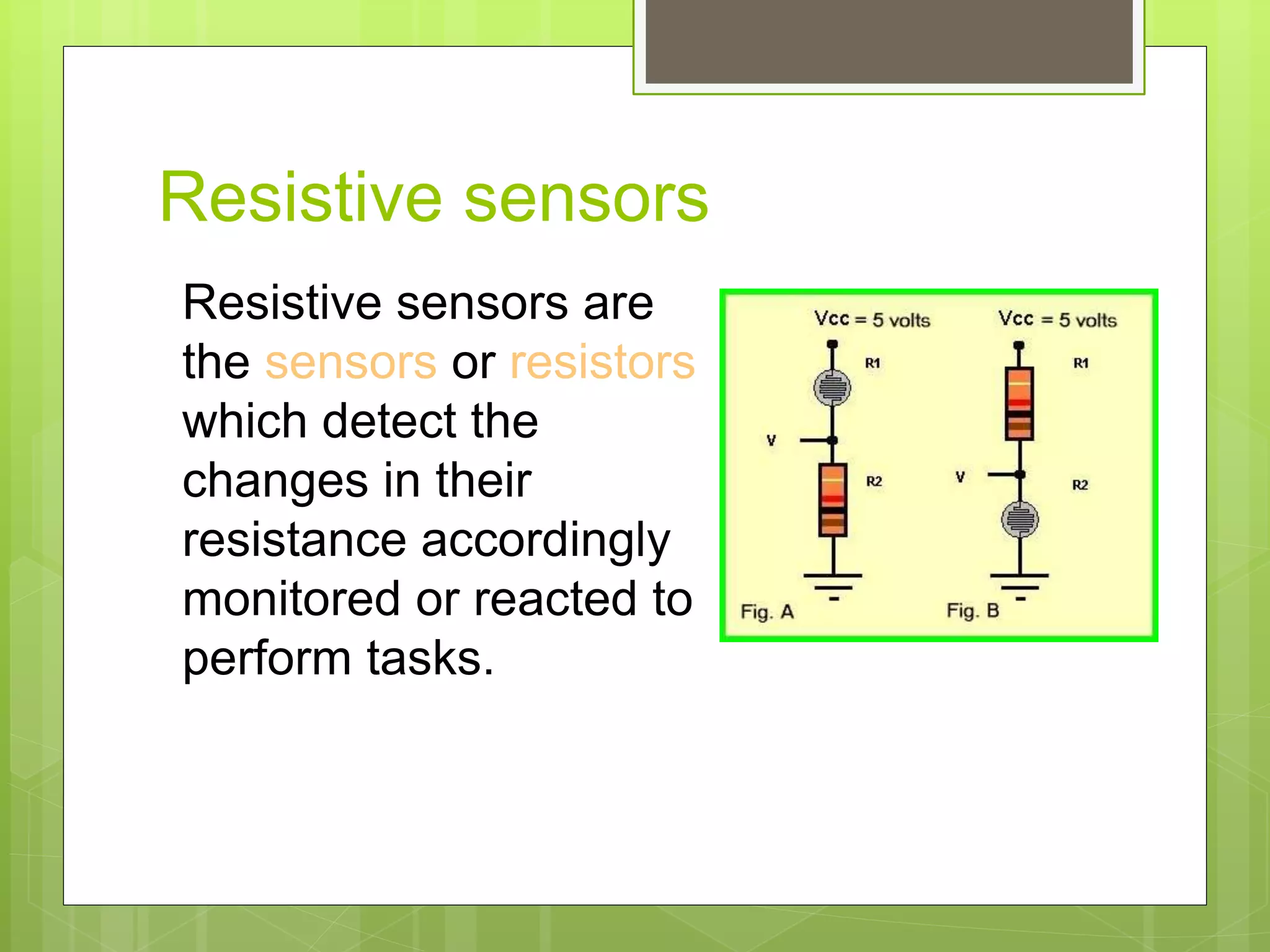 Resistive sensors

Resistive sensors are the sensors or resistors which detect the changes in their resistance accordingly monitored or reacted to perform tasks.

Vcc = 5 volts
R1
V
R2
Fig. A

Vcc = 5 volts
R1
V
R2
Fig. B